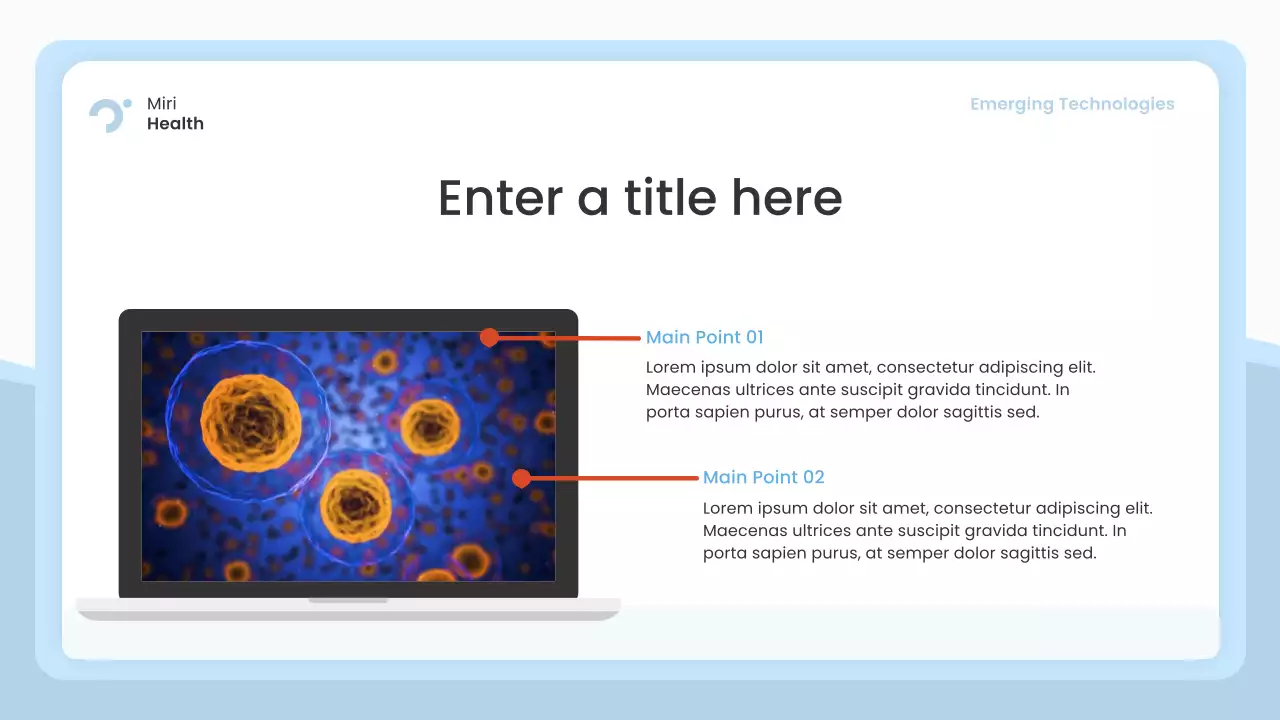 Miri
Health

Emerging Technologies

Enter a title here

Main Point 01

Lorem ipsum dolor sit amet, consectetur adipiscing elit. Maecenas ultrices ante suscipit gravida tincidunt. In porta sapien purus, at semper dolor sagittis sed.

Main Point 02

Lorem ipsum dolor sit amet, consectetur adipiscing elit. Maecenas ultrices ante suscipit gravida tincidunt. In porta sapien purus, at semper dolor sagittis sed.